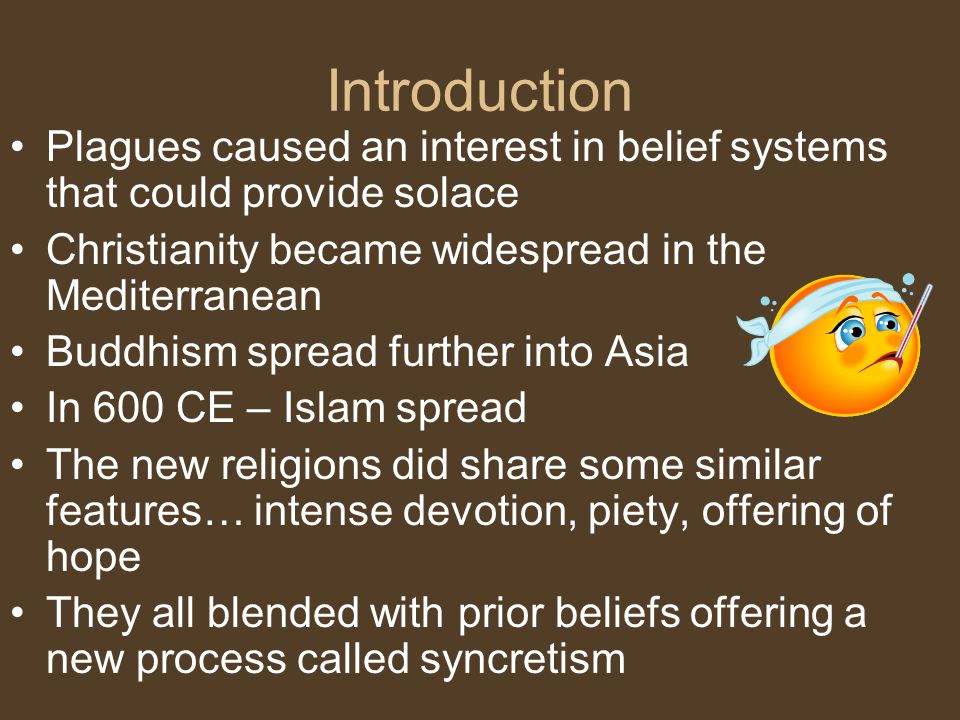 Introduction

• Plagues caused an interest in belief systems that could provide solace
• Christianity became widespread in the Mediterranean
• Buddhism spread further into Asia
• In 600 CE – Islam spread
• The new religions did share some similar features… intense devotion, piety, offering of hope
• They all blended with prior beliefs offering a new process called syncretism